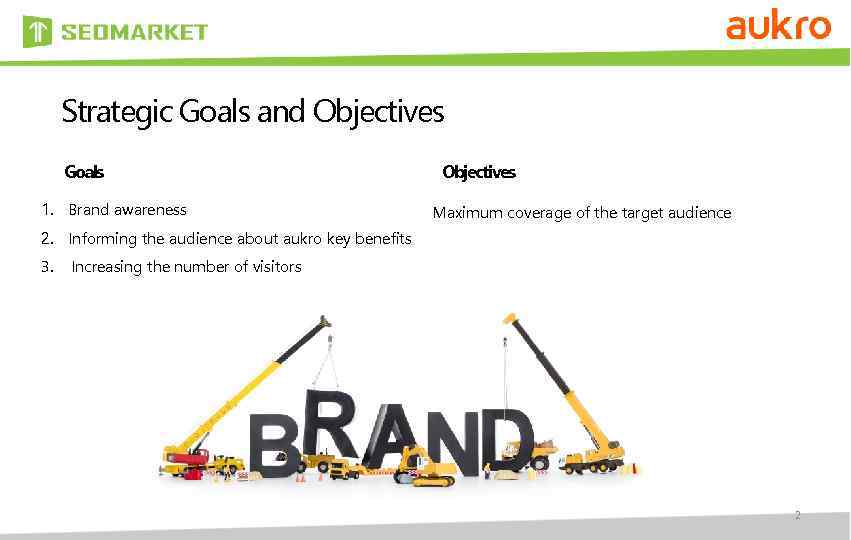 SEOMARKET

aukro

Strategic Goals and Objectives

Goals

1. Brand awareness
2. Informing the audience about aukro key benefits
3. Increasing the number of visitors

Objectives

Maximum coverage of the target audience

BRAND

2